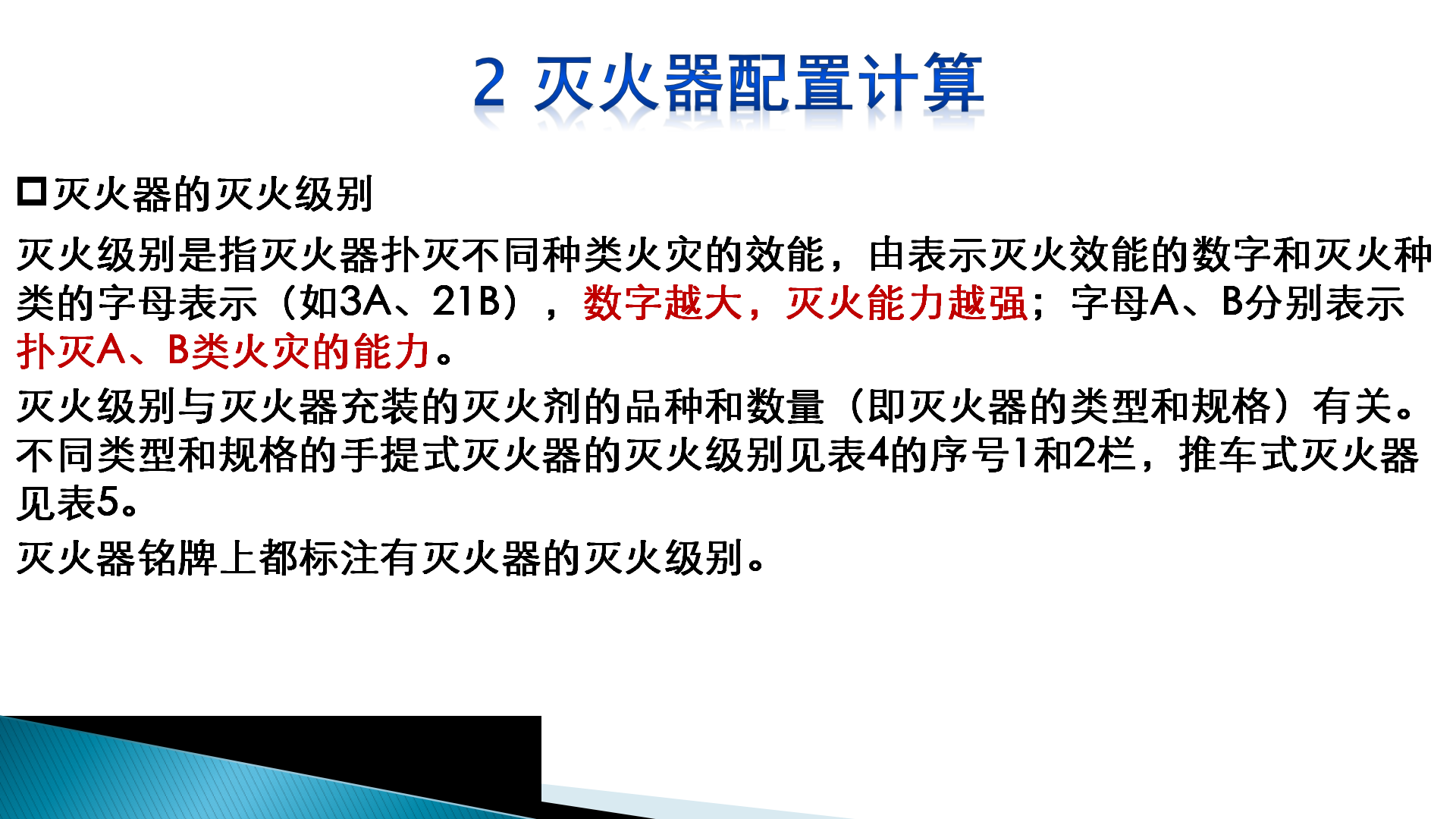 2 灭火器配置计算

□灭火器的灭火级别

灭火级别是指灭火器扑灭不同种类火灾的效能，由表示灭火效能的数字和灭火种类的字母表示（如3A、21B），数字越大，灭火能力越强；字母A、B分别表示扑灭A、B类火灾的能力。

灭火级别与灭火器充装的灭火剂的品种和数量（即灭火器的类型和规格）有关。不同类型和规格的手提式灭火器的灭火级别见表4的序号1和2栏，推车式灭火器见表5。

灭火器铭牌上都标注有灭火器的灭火级别。